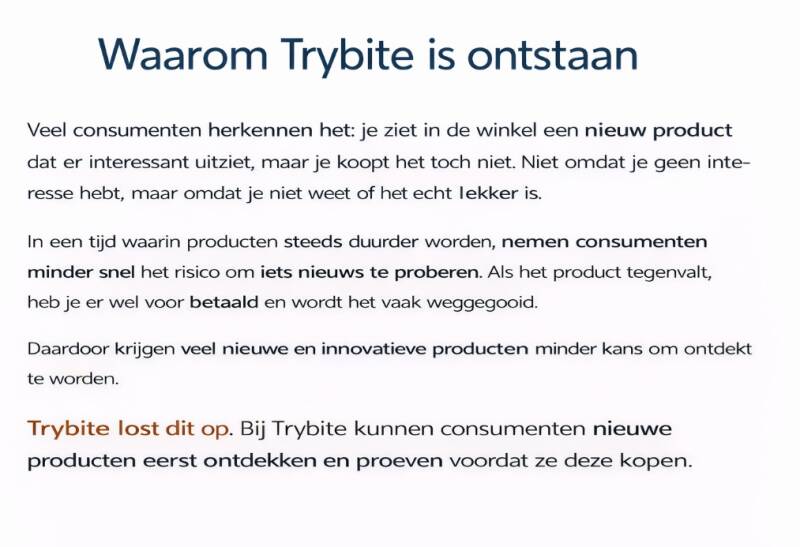 Waarom Trybite is ontstaan

Veel consumenten herkennen het: je ziet in de winkel een nieuw product dat er interessant uitziet, maar je koopt het toch niet. Niet omdat je geen interesse hebt, maar omdat je niet weet of het echt lekker is.

In een tijd waarin producten steeds duurder worden, nemen consumenten minder snel het risico om iets nieuws te proberen. Als het product tegenvalt, heb je er wel voor betaald en wordt het vaak weggegooid.

Daardoor krijgen veel nieuwe en innovatieve producten minder kans om ontdekt te worden.

Trybite lost dit op. Bij Trybite kunnen consumenten nieuwe producten eerst ontdekken en proeven voordat ze deze kopen.